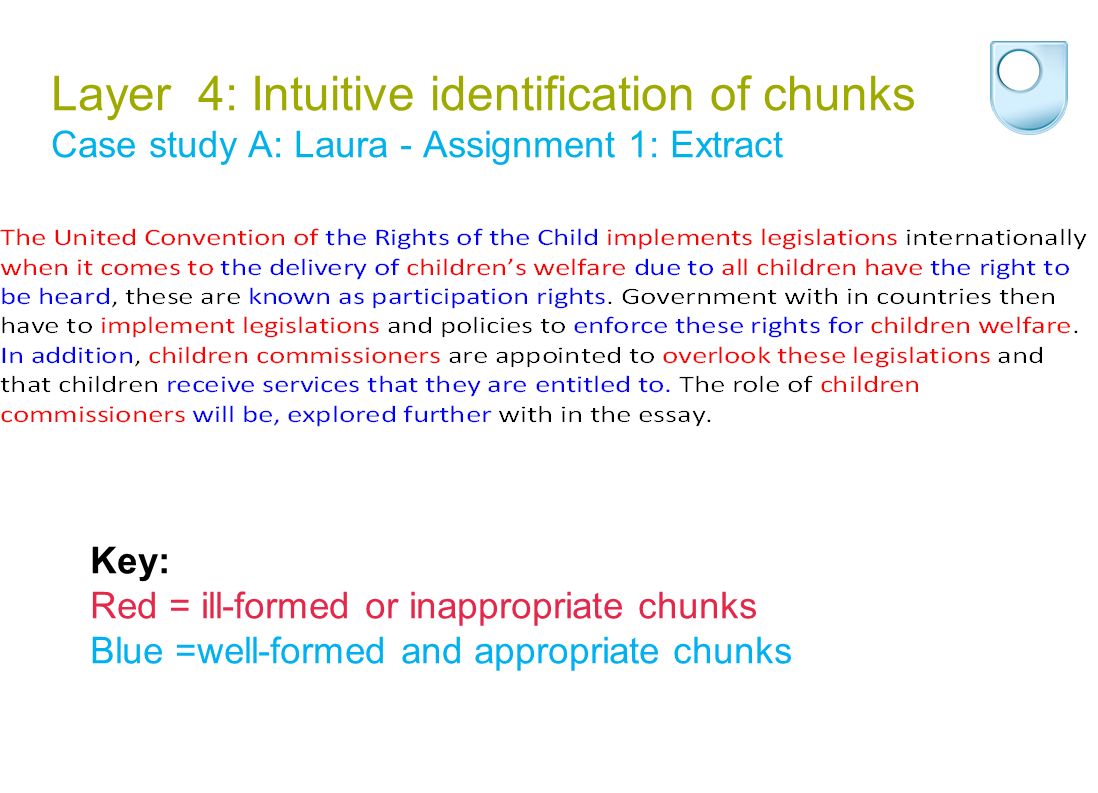 Layer 4: Intuitive identification of chunks
Case study A: Laura - Assignment 1: Extract

The United Convention of the Rights of the Child implements legislations internationally when it comes to the delivery of children's welfare due to all children have the right to be heard, these are known as participation rights. Government with in countries then have to implement legislations and policies to enforce these rights for children welfare. In addition, children commissioners are appointed to overlook these legislations and that children receive services that they are entitled to. The role of children commissioners will be, explored further with in the essay.

Key:
Red = ill-formed or inappropriate chunks
Blue =well-formed and appropriate chunks